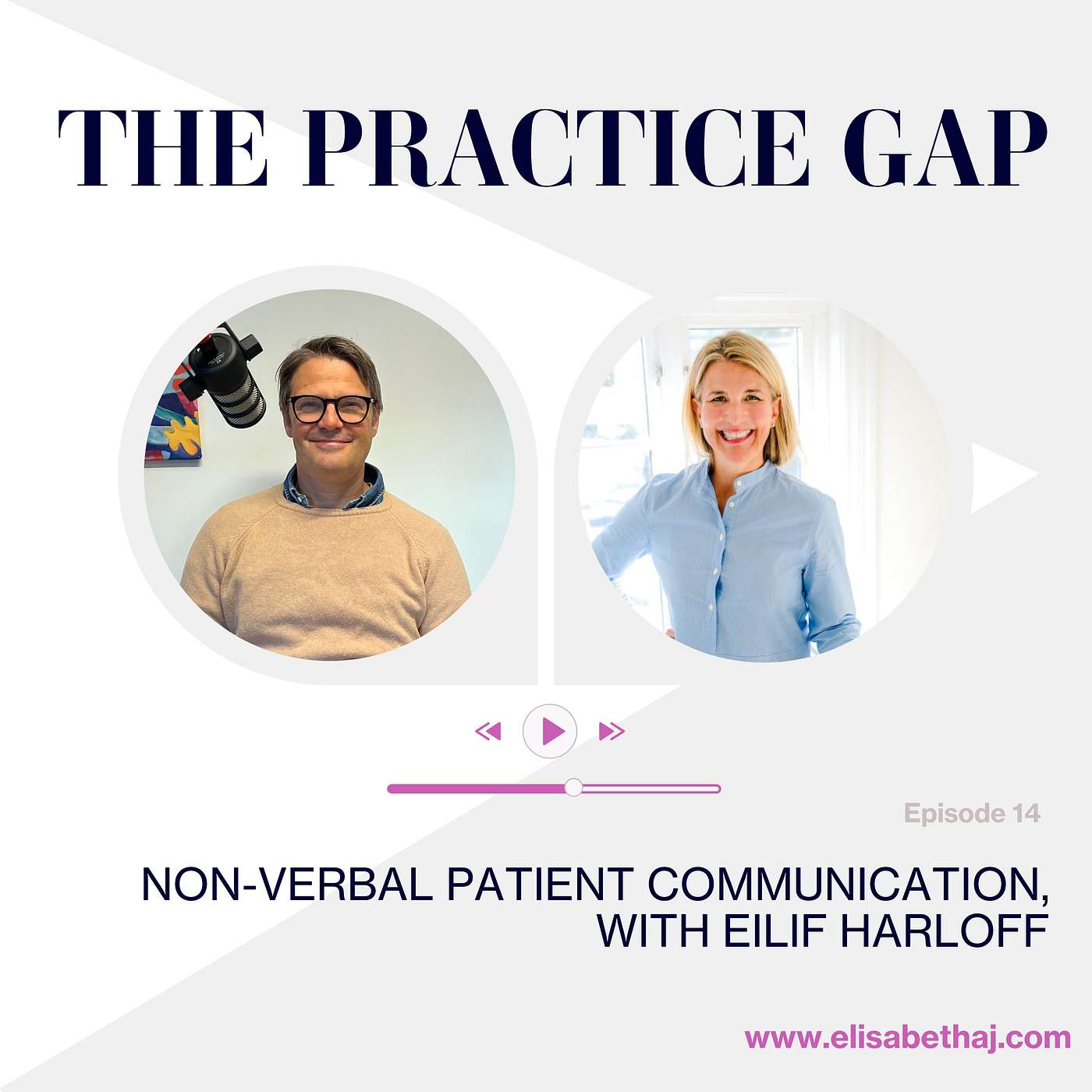 THE PRACTICE GAP

Episode 14

NON-VERBAL PATIENT COMMUNICATION, WITH EILIF HARLOFF

www.elisabethaj.com